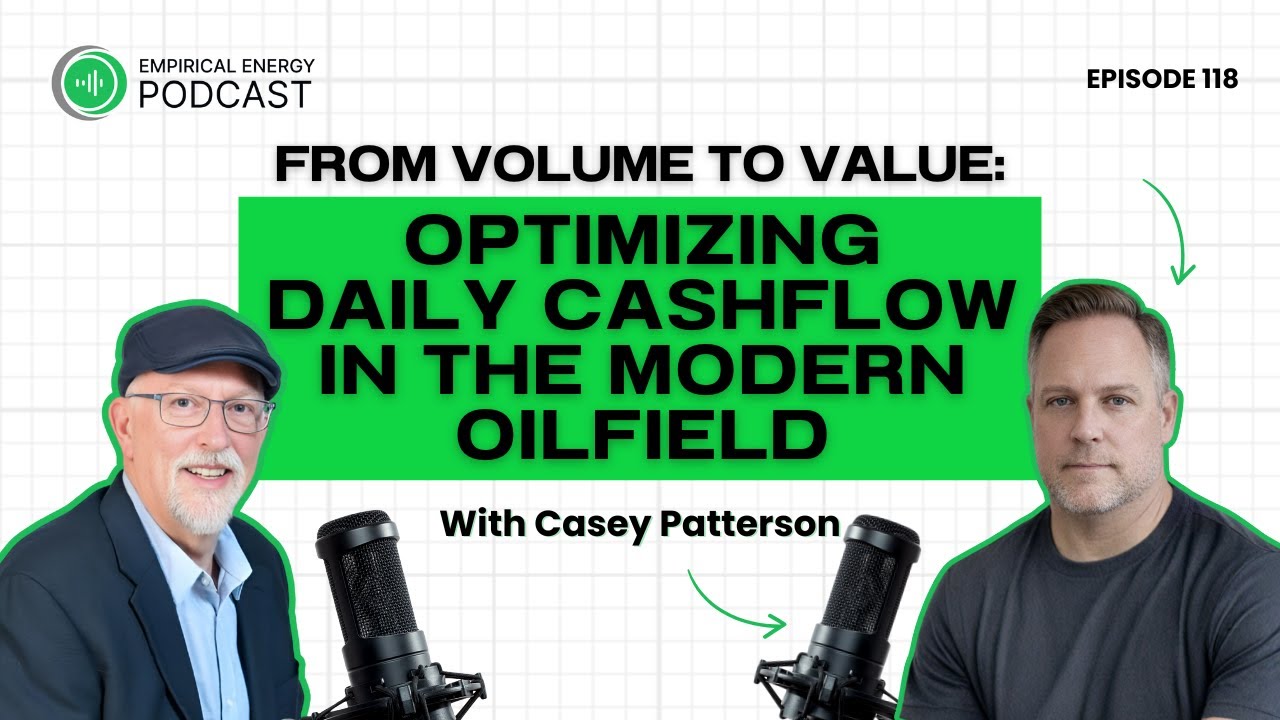 EMPIRICAL ENERGY
PODCAST

EPISODE 118

FROM VOLUME TO VALUE:

OPTIMIZING DAILY CASHFLOW IN THE MODERN OILFIELD

With Casey Patterson